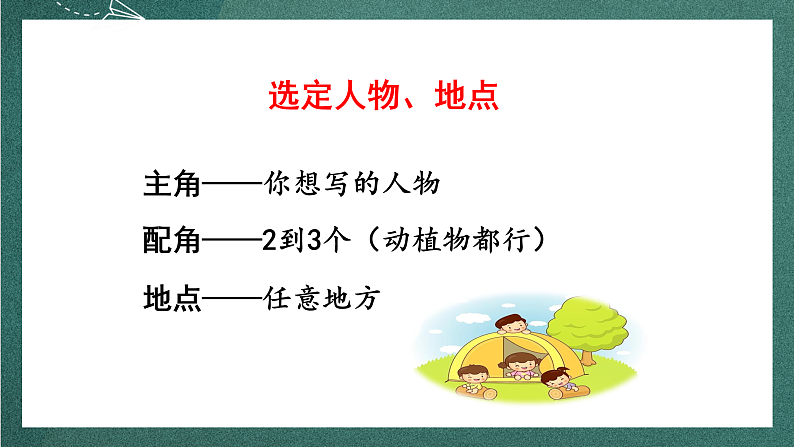 选定人物、地点

主角——你想写的人物

配角——2到3个（动植物都行）

地点——任意地方